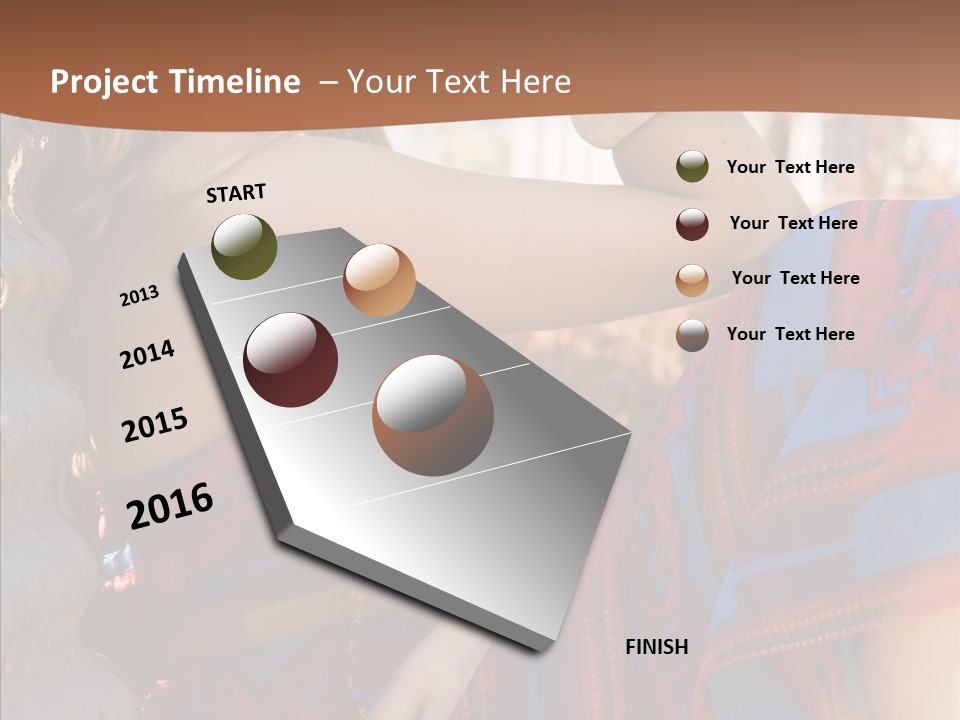 Project Timeline – Your Text Here

START

2013

2014

2015

2016

FINISH

Your Text Here

Your Text Here

Your Text Here

Your Text Here